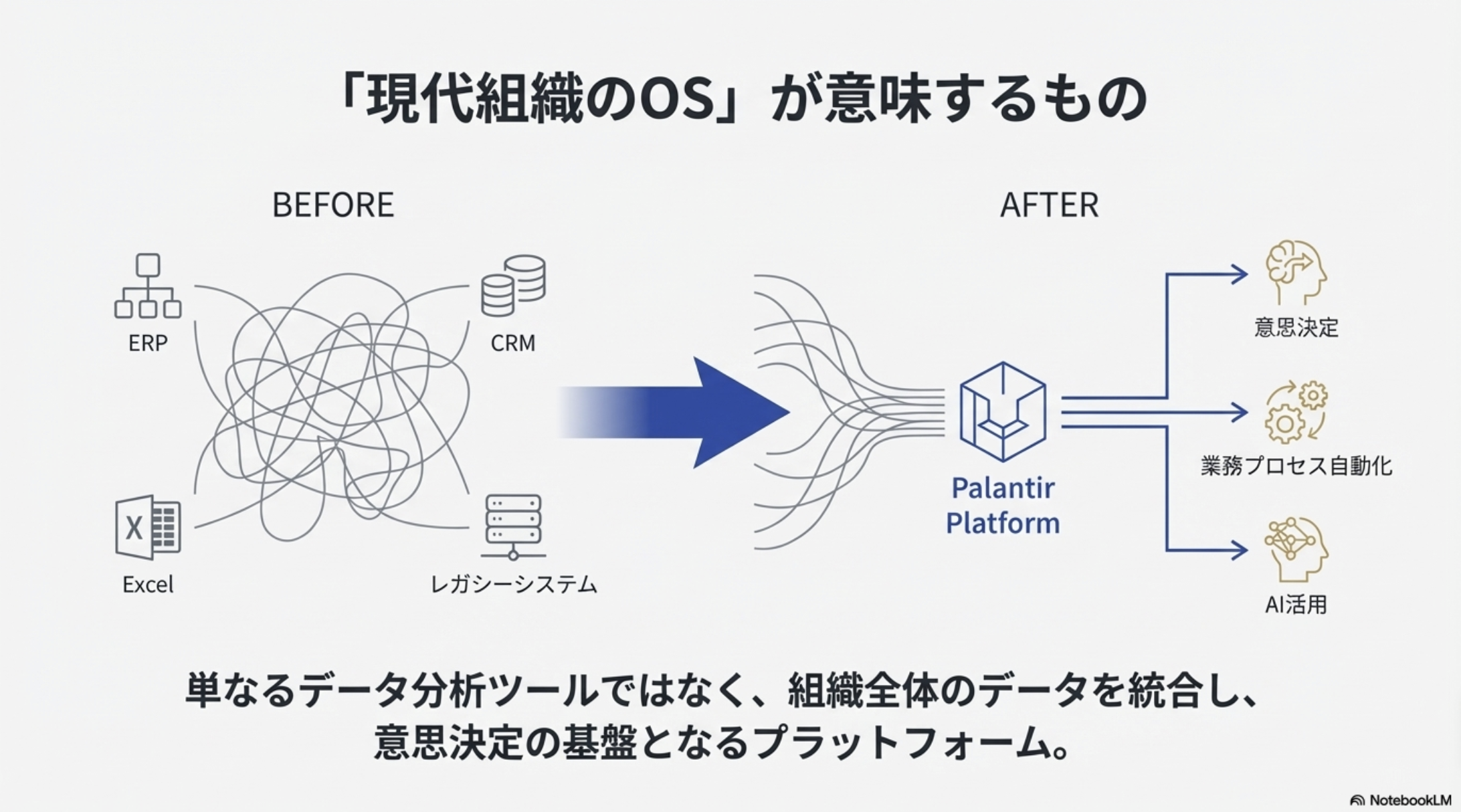 「現代組織のOS」が意味するもの

BEFORE

ERP

CRM

Excel

レガシーシステム

AFTER

Palantir Platform

意思決定

業務プロセス自動化

AI活用

単なるデータ分析ツールではなく、組織全体のデータを統合し、意思決定の基盤となるプラットフォーム。

NotebookLM